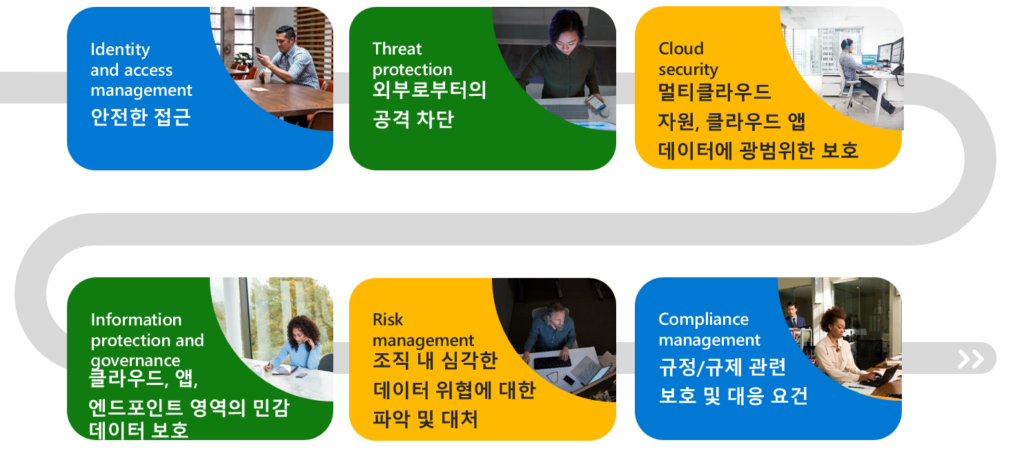 Identity and access management
안전한 접근

Threat protection
외부로부터의 공격 차단

Cloud security
멀티클라우드 자원, 클라우드 앱 데이터에 광범위한 보호

Information protection and governance
클라우드, 앱, 엔드포인트 영역의 민감 데이터 보호

Risk management
조직 내 심각한 데이터 위협에 대한 파악 및 대처

Compliance management
규정/규제 관련 보호 및 대응 요건